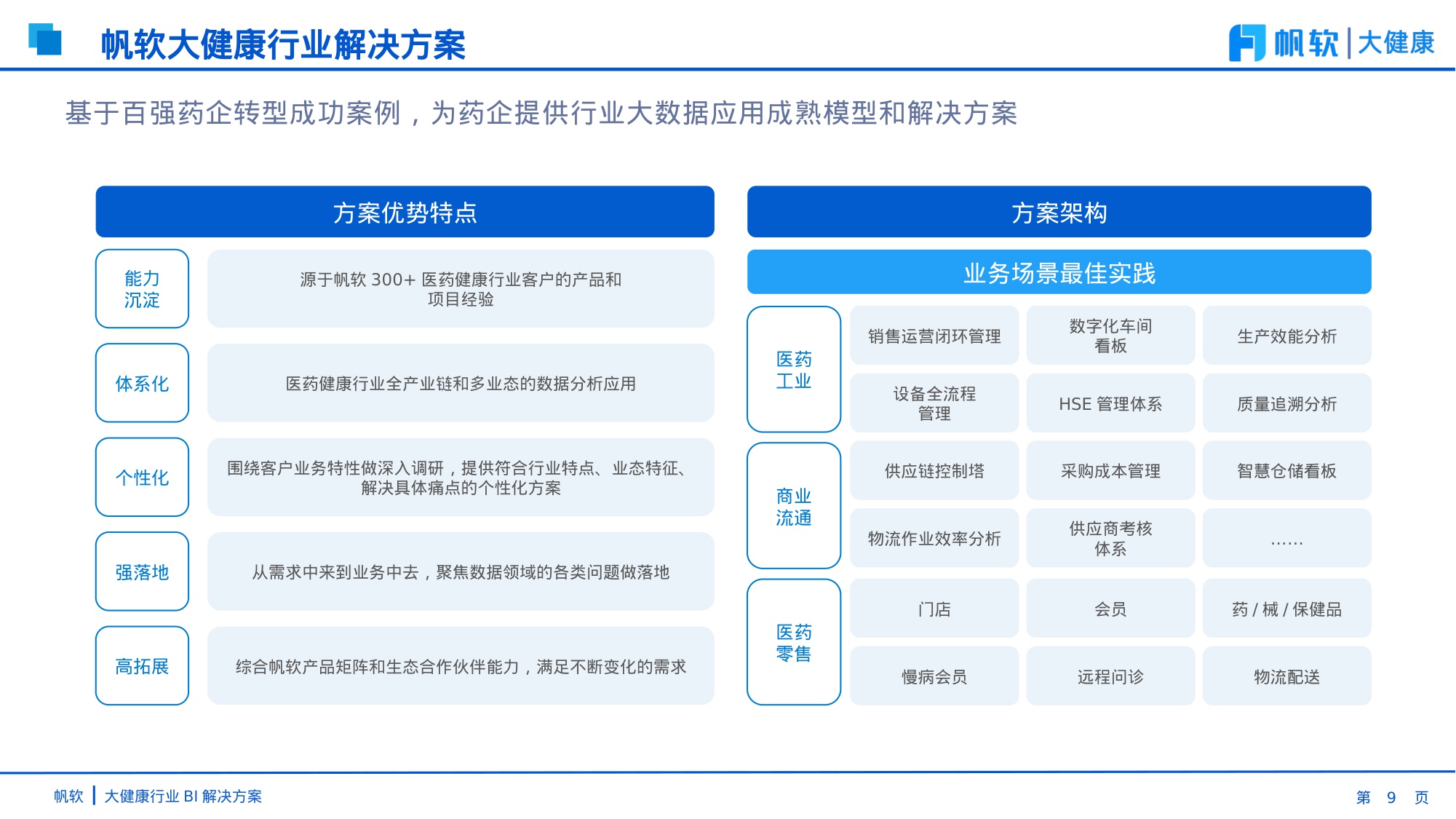 帆软大健康行业解决方案

帆软 | 大健康

基于百强药企转型成功案例，为药企提供行业大数据应用成熟模型和解决方案

方案优势特点

能力沉淀

源于帆软 300+ 医药健康行业客户的产品和项目经验

体系化

医药健康行业全产业链和多业态的数据分析应用

个性化

围绕客户业务特性做深入调研，提供符合行业特点、业态特征、解决具体痛点的个性化方案

强落地

从需求中来到业务中去，聚焦数据领域的各类问题做落地

高拓展

综合帆软产品矩阵和生态合作伙伴能力，满足不断变化的需求

方案架构

业务场景最佳实践

医药工业

销售运营闭环管理

数字化车间看板

生产效能分析

设备全流程管理

HSE 管理体系

质量追溯分析

商业流通

供应链控制塔

采购成本管理

智慧仓储看板

物流作业效率分析

供应商考核体系

……

医药零售

门店

会员

药 / 械 / 保健品

慢病会员

远程问诊

物流配送

帆软 | 大健康行业 BI 解决方案

第 9 页